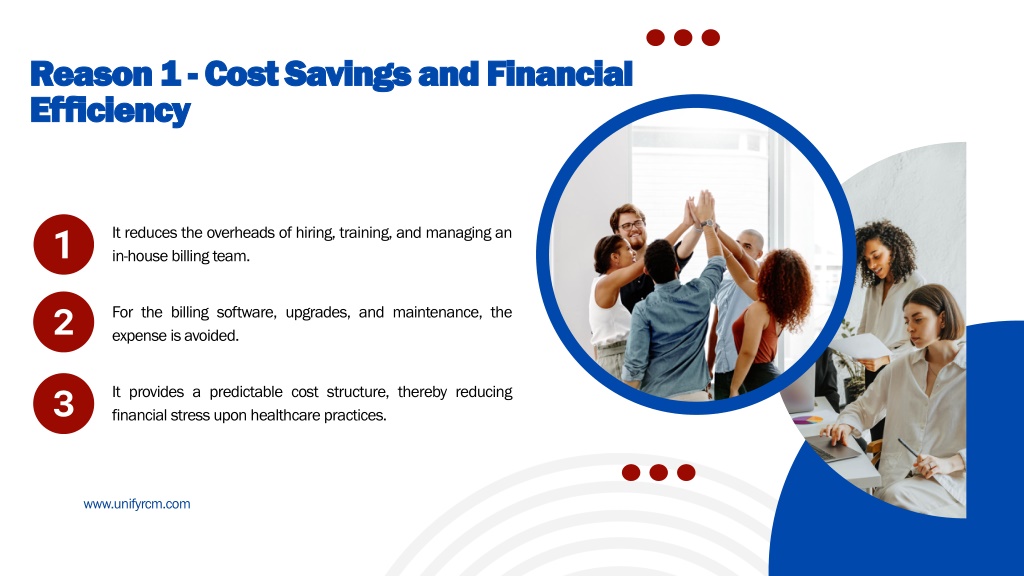 Reason 1 - Cost Savings and Financial Efficiency

1

It reduces the overheads of hiring, training, and managing an in-house billing team.

2

For the billing software, upgrades, and maintenance, the expense is avoided.

3

It provides a predictable cost structure, thereby reducing financial stress upon healthcare practices.

www.unifyrcm.com